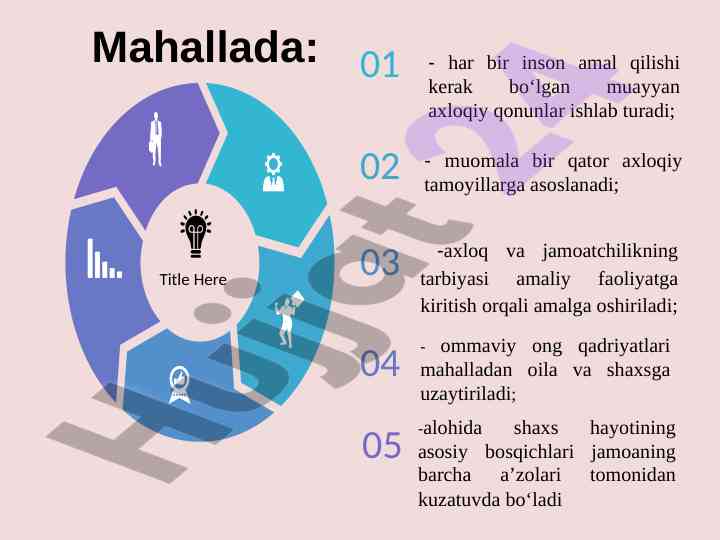 Mahallada:

Title Here

01 - har bir inson amal qilishi kerak bo‘lgan muayyan axloqiy qonunlar ishlab turadi;

02 - muomala bir qator axloqiy tamoyillarga asoslanadi;

03 -axloq va jamoatchilikning tarbiyasi amaliy faoliyatga kiritish orqali amalga oshiriladi;

04 - ommaviy ong qadriyatlari mahalladan oila va shaxsga uzaytiriladi;

05 -alohida shaxs hayotining asosiy bosqichlari jamoaning barcha a’zolari tomonidan kuzatuvda bo‘ladi

Hujjat24